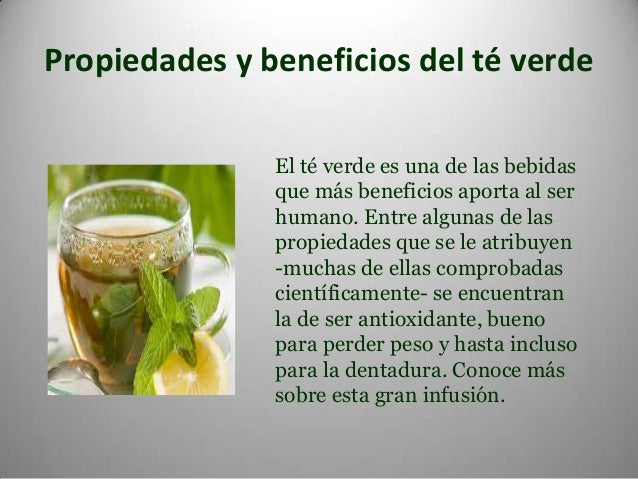 Propiedades y beneficios del té verde

El té verde es una de las bebidas que más beneficios aporta al ser humano. Entre algunas de las propiedades que se le atribuyen -muchas de ellas comprobadas científicamente- se encuentran la de ser antioxidante, bueno para perder peso y hasta incluso para la dentadura. Conoce más sobre esta gran infusión.